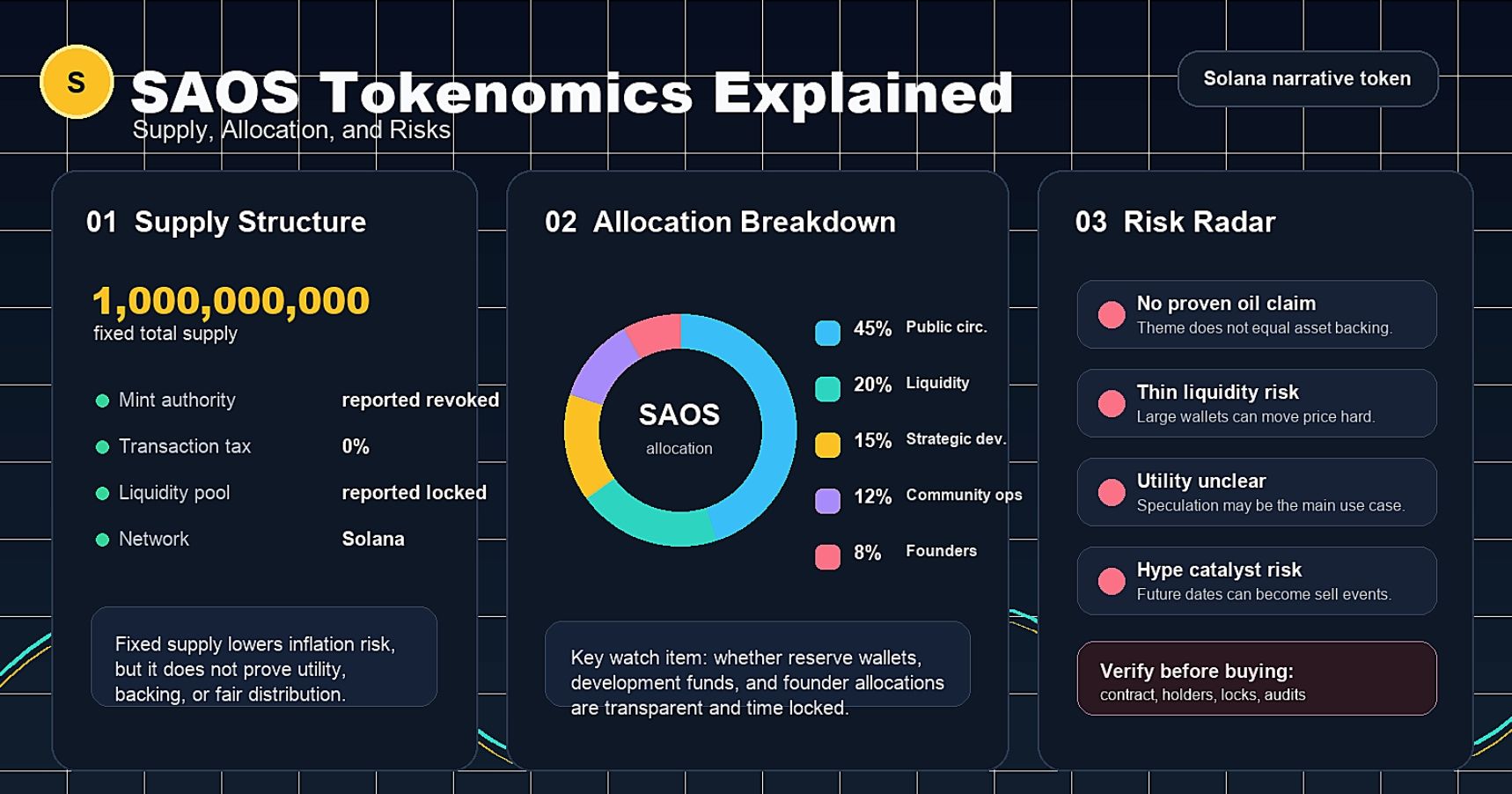 S

SAOS Tokenomics Explained

Supply, Allocation, and Risks

Solana narrative token

01 Supply Structure

1,000,000,000
fixed total supply

Mint authority reported revoked

Transaction tax 0%

Liquidity pool reported locked

Network Solana

Fixed supply lowers inflation risk, but it does not prove utility, backing, or fair distribution.

02 Allocation Breakdown

SAOS
allocation

45% Public circ.

20% Liquidity

15% Strategic dev.

12% Community ops

8% Founders

Key watch item: whether reserve wallets, development funds, and founder allocations are transparent and time locked.

03 Risk Radar

No proven oil claim
Theme does not equal asset backing.

Thin liquidity risk
Large wallets can move price hard.

Utility unclear
Speculation may be the main use case.

Hype catalyst risk
Future dates can become sell events.

Verify before buying:
contract, holders, locks, audits